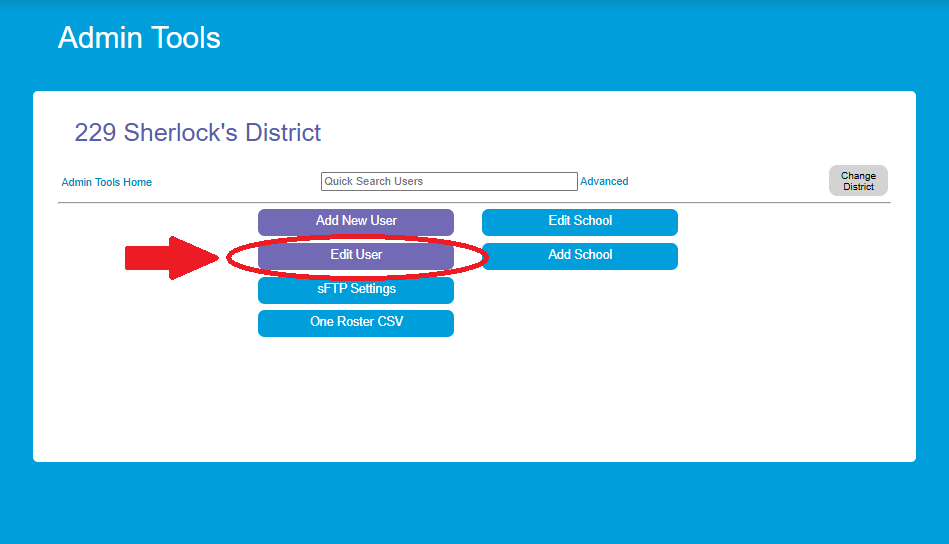 Admin Tools

229 Sherlock's District

Admin Tools Home

Quick Search Users

Advanced

Change District

Add New User

Edit User

sFTP Settings

One Roster CSV

Edit School

Add School